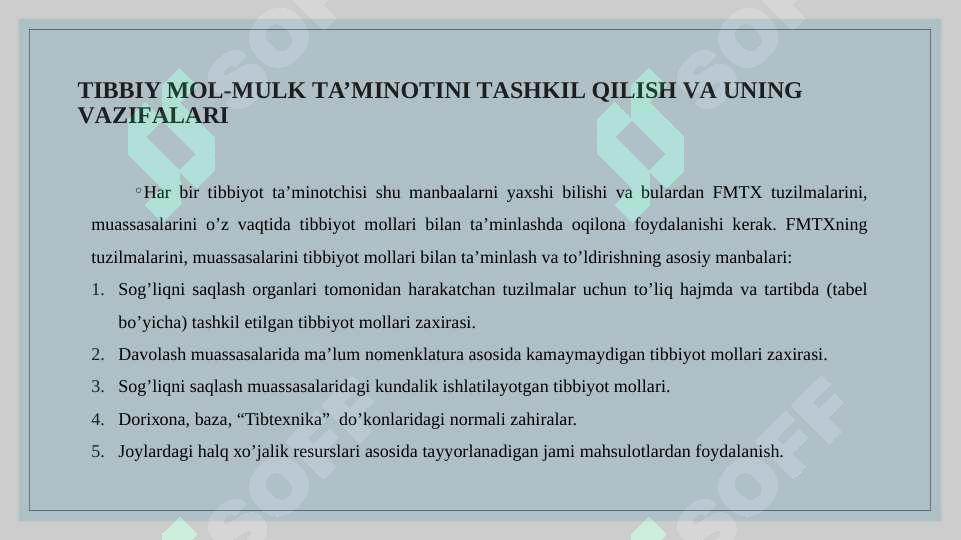 TIBBIY MOL-MULK TA’MINOTINI TASHKIL QILISH VA UNING VAZIFALARI

◦Har bir tibbiyot ta’minotchisi shu manbaalarni yaxshi bilishi va bulardan FMTX tuzilmalarini, muassasalarini o’z vaqtida tibbiyot mollari bilan ta’minlashda oqilona foydalanishi kerak. FMTXning tuzilmalarini, muassasalarini tibbiyot mollari bilan ta’minlash va to’ldirishning asosiy manbalari:

1. Sog’liqni saqlash organlari tomonidan harakatchan tuzilmalar uchun to’liq hajmda va tartibda (tabel bo’yicha) tashkil etilgan tibbiyot mollari zaxirasi.
2. Davolash muassasalarida ma’lum nomenklatura asosida kamaymaydigan tibbiyot mollari zaxirasi.
3. Sog’liqni saqlash muassasalaridagi kundalik ishlatilayotgan tibbiyot mollari.
4. Dorixona, baza, “Tibtexnika” do’konlaridagi normali zahiralar.
5. Joylardagi halq xo’jalik resurslari asosida tayyorlanadigan jami mahsulotlardan foydalanish.

SOFF SOFF SOFF SOFF